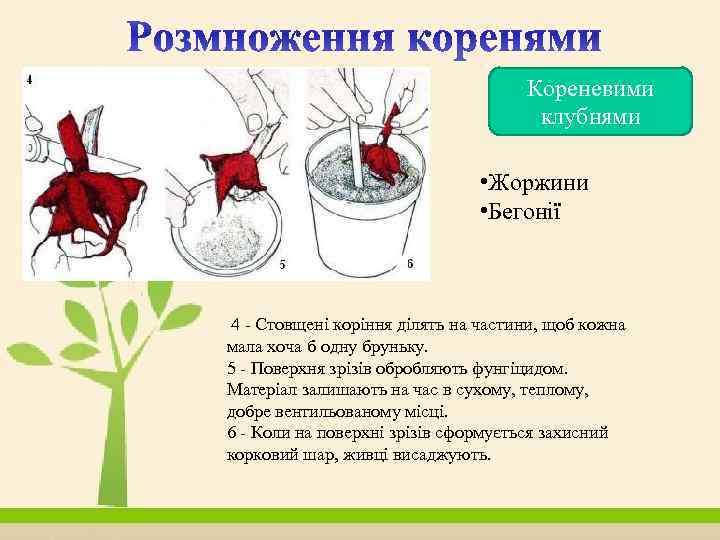 Розмноження коренями

4

5

6

Кореневими клубнями

•Жоржини
•Бегонії

4 - Стовщені коріння ділять на частини, щоб кожна мала хоча б одну бруньку.
5 - Поверхня зрізів обробляють фунгіцидом. Матеріал залишають на час в сухому, теплому, добре вентильованому місці.
6 - Коли на поверхні зрізів сформується захисний корковий шар, живці висаджують.